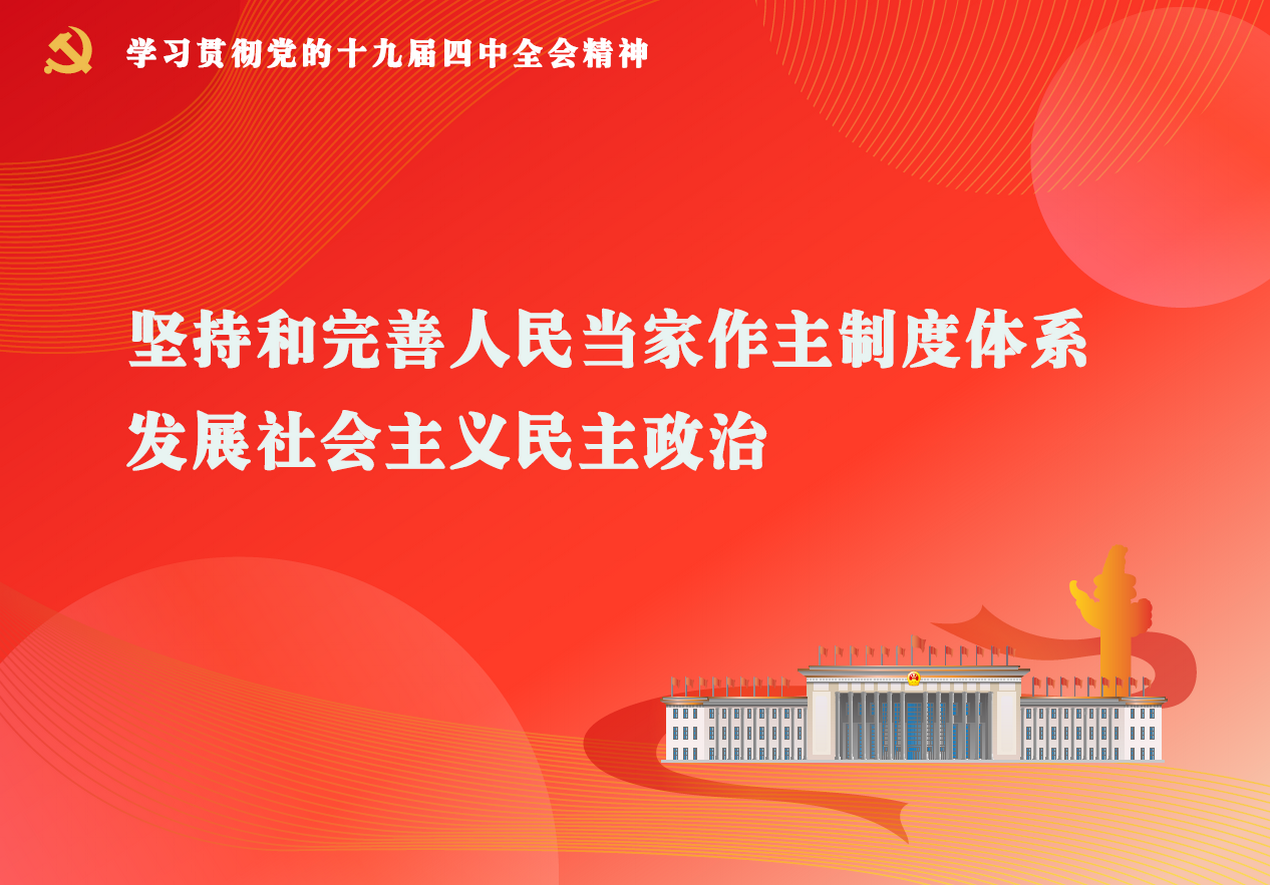 学习贯彻党的十九届四中全会精神

坚持和完善人民当家作主制度体系
发展社会主义民主政治